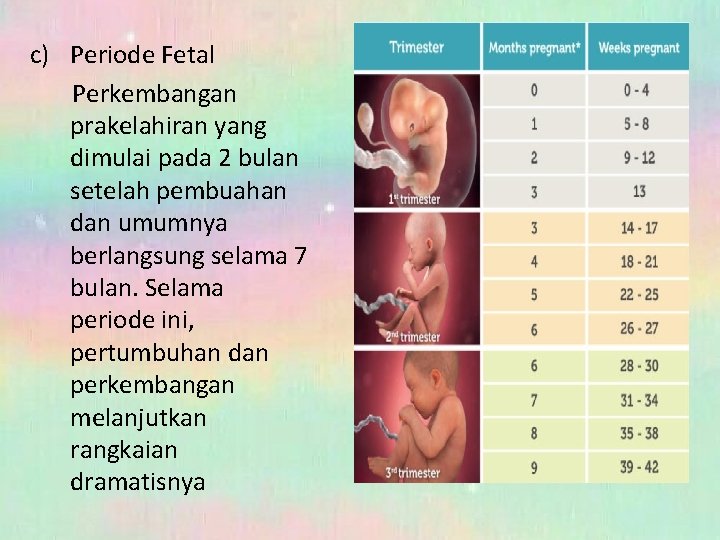 c) Periode Fetal

Perkembangan prakelahiran yang dimulai pada 2 bulan setelah pembuahan dan umumnya berlangsung selama 7 bulan. Selama periode ini, pertumbuhan dan perkembangan melanjutkan rangkaian dramatisnya

| Trimester | Months pregnant* | Weeks pregnant |
|---|---|---|
| 1st trimester | 0 | 0 - 4 |
| | 1 | 5 - 8 |
| | 2 | 9 - 12 |
| | 3 | 13 |
| 2nd trimester | 3 | 14 - 17 |
| | 4 | 18 - 21 |
| | 5 | 22 - 25 |
| | 6 | 26 - 27 |
| 3rd trimester | 6 | 28 - 30 |
| | 7 | 31 - 34 |
| | 8 | 35 - 38 |
| | 9 | 39 - 42 |